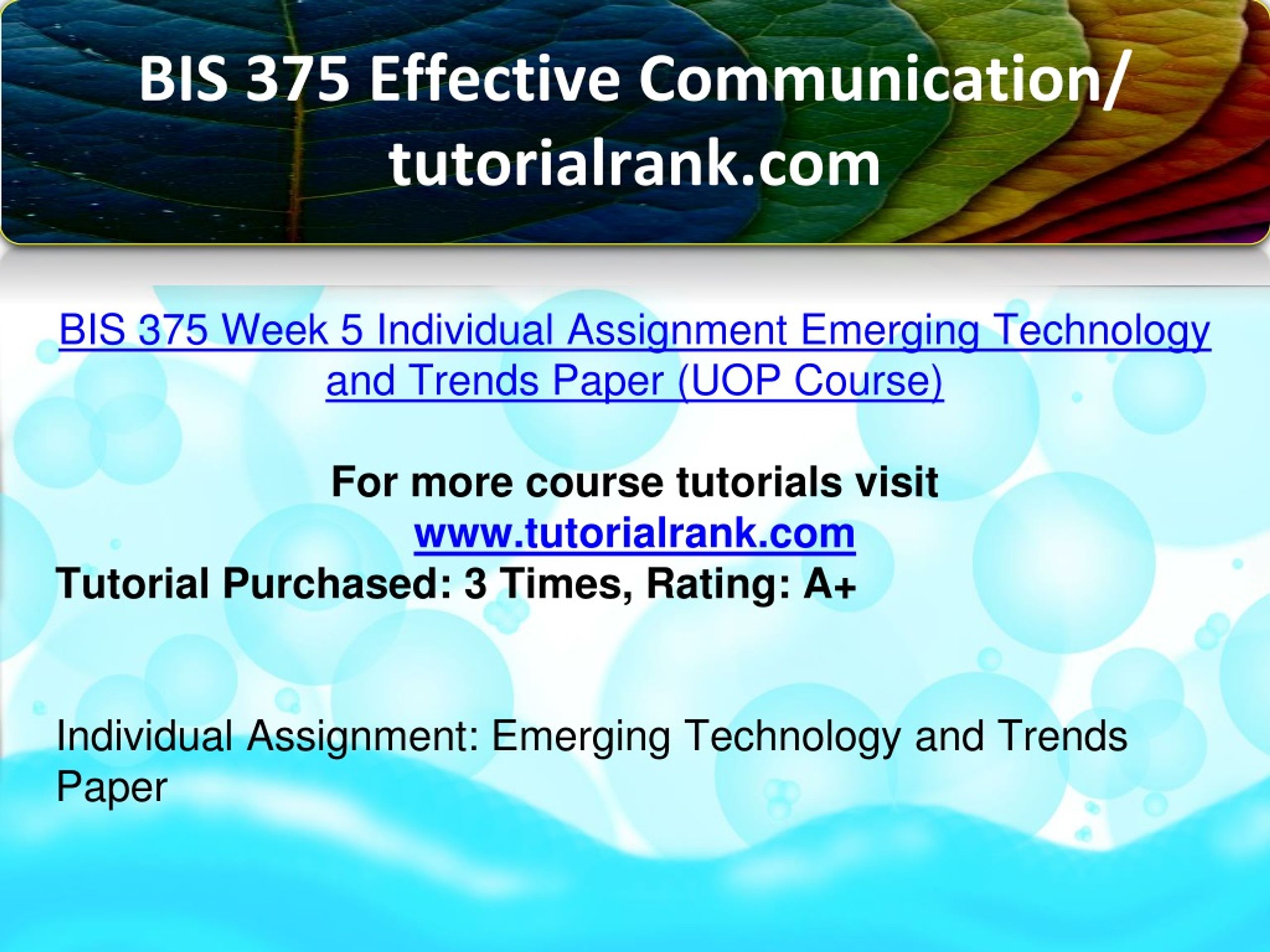 BIS 375 Effective Communication/ tutorialrank.com

BIS 375 Week 5 Individual Assignment Emerging Technology and Trends Paper (UOP Course)

For more course tutorials visit
www.tutorialrank.com
Tutorial Purchased: 3 Times, Rating: A+

Individual Assignment: Emerging Technology and Trends Paper